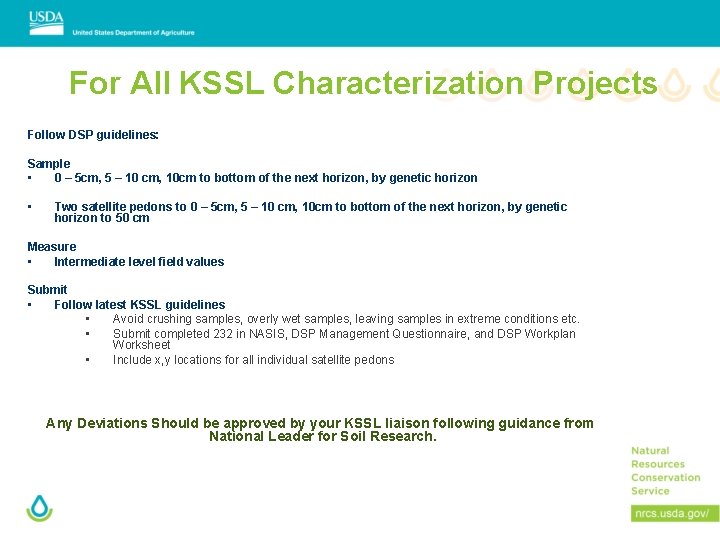 USDA
United States Department of Agriculture

For All KSSL Characterization Projects

Follow DSP guidelines:

Sample
• 0 – 5cm, 5 – 10 cm, 10cm to bottom of the next horizon, by genetic horizon

• Two satellite pedons to 0 – 5cm, 5 – 10 cm, 10cm to bottom of the next horizon, by genetic horizon to 50 cm

Measure
• Intermediate level field values

Submit
• Follow latest KSSL guidelines
 • Avoid crushing samples, overly wet samples, leaving samples in extreme conditions etc.
 • Submit completed 232 in NASIS, DSP Management Questionnaire, and DSP Workplan Worksheet
 • Include x,y locations for all individual satellite pedons

Any Deviations Should be approved by your KSSL liaison following guidance from National Leader for Soil Research.

Natural Resources Conservation Service

nrcs.usda.gov/